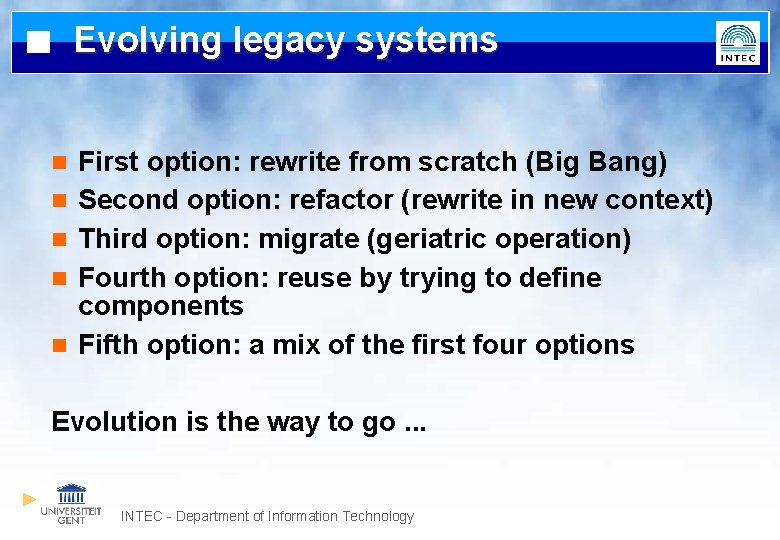 Evolving legacy systems

INTEC

- First option: rewrite from scratch (Big Bang)
- Second option: refactor (rewrite in new context)
- Third option: migrate (geriatric operation)
- Fourth option: reuse by trying to define components
- Fifth option: a mix of the first four options

Evolution is the way to go ...

UNIVERSITEIT GENT

INTEC - Department of Information Technology